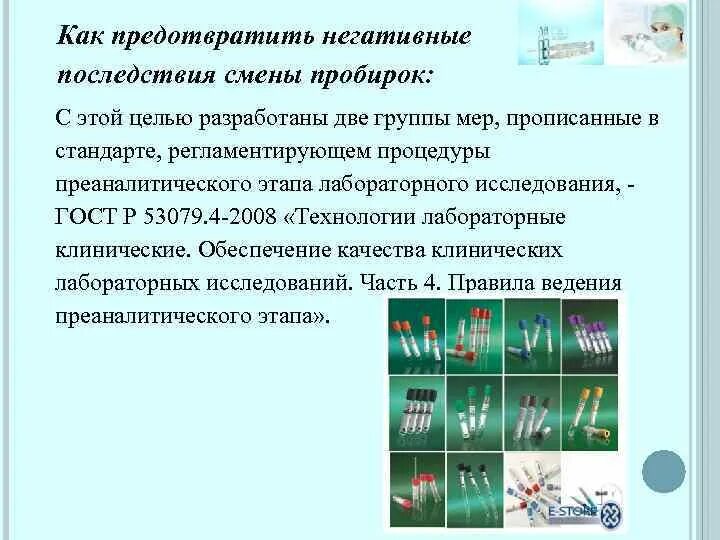 Как предотвратить негативные последствия смены пробирок:

С этой целью разработаны две группы мер, прописанные в стандарте, регламентирующем процедуры преаналитического этапа лабораторного исследования, - ГОСТ Р 53079.4-2008 «Технологии лабораторные клинические. Обеспечение качества клинических лабораторных исследований. Часть 4. Правила ведения преаналитического этапа».

E-STORE